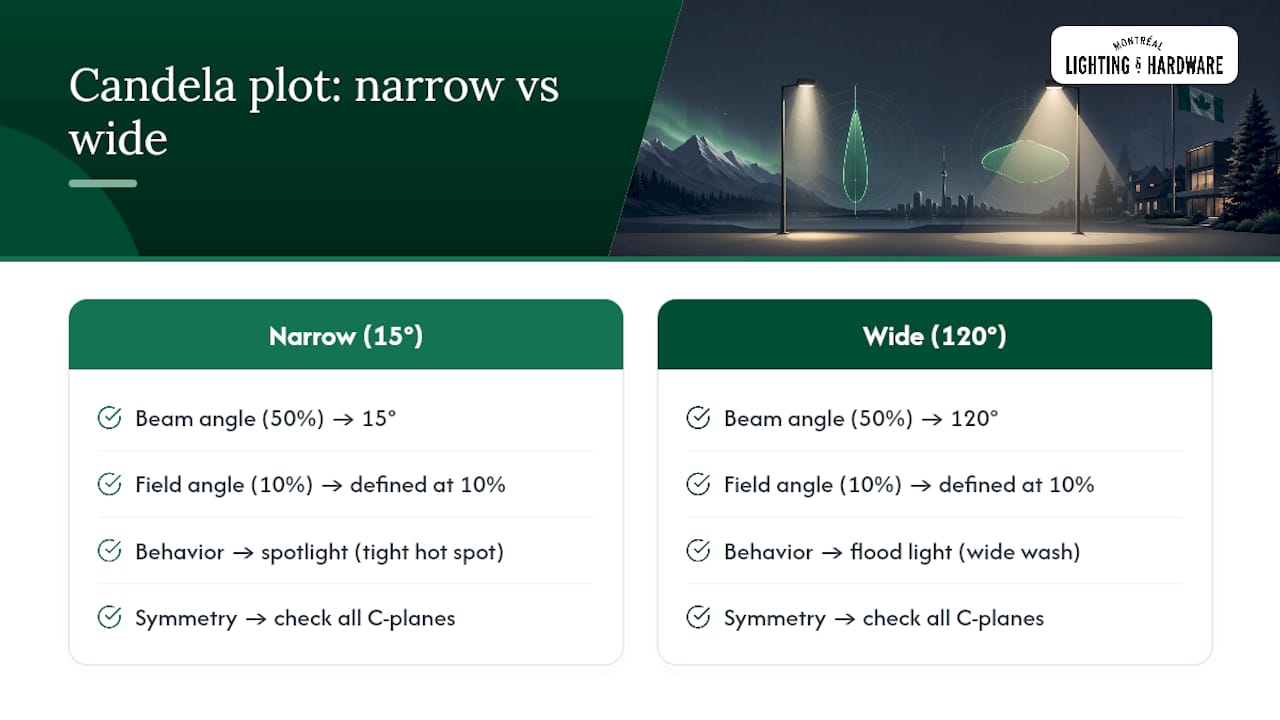 Candela plot: narrow vs wide

MONTRÉAL
LIGHTING & HARDWARE

Narrow (15°)

Beam angle (50%) → 15°

Field angle (10%) → defined at 10%

Behavior → spotlight (tight hot spot)

Symmetry → check all C-planes

Wide (120°)

Beam angle (50%) → 120°

Field angle (10%) → defined at 10%

Behavior → flood light (wide wash)

Symmetry → check all C-planes